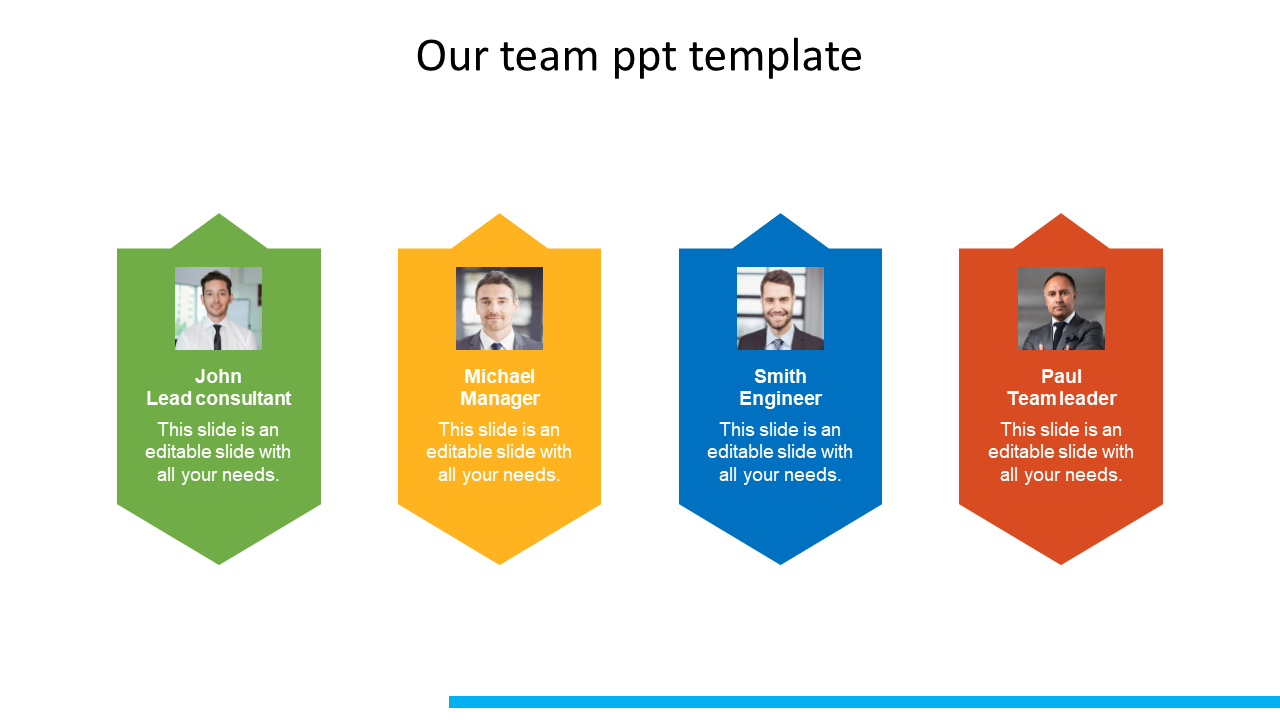 Our team ppt template

John
Lead consultant

This slide is an editable slide with all your needs.

Michael
Manager

This slide is an editable slide with all your needs.

Smith
Engineer

This slide is an editable slide with all your needs.

Paul
Team leader

This slide is an editable slide with all your needs.